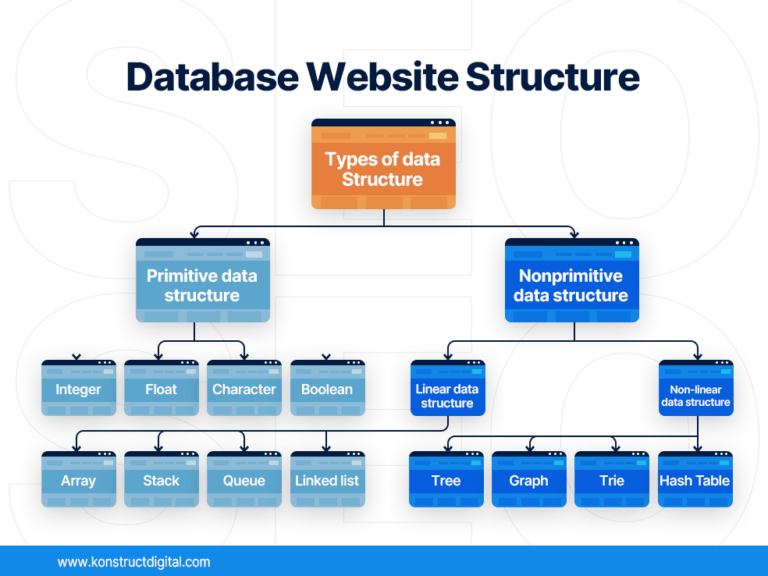 Database Website Structure

Types of data Structure

Primitive data structure

Nonprimitive data structure

Integer

Float

Character

Boolean

Linear data structure

Non-linear data structure

Array

Stack

Queue

Linked list

Tree

Graph

Trie

Hash Table

www.konstructdigital.com